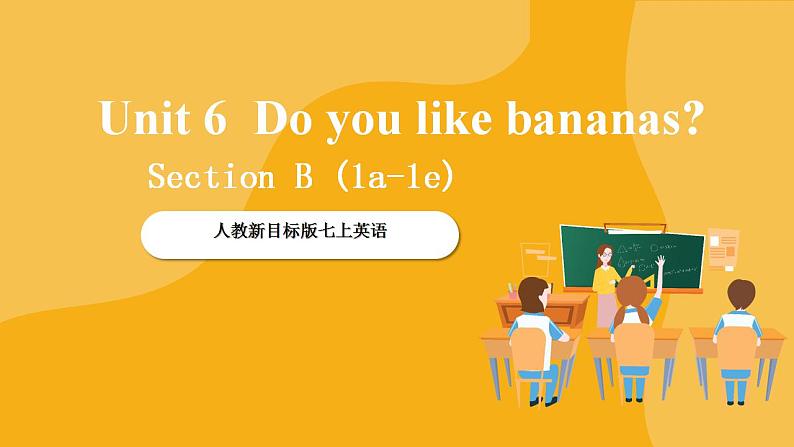 Unit 6 Do you like bananas?

Section B (1a-1e)

人教新目标版七上英语